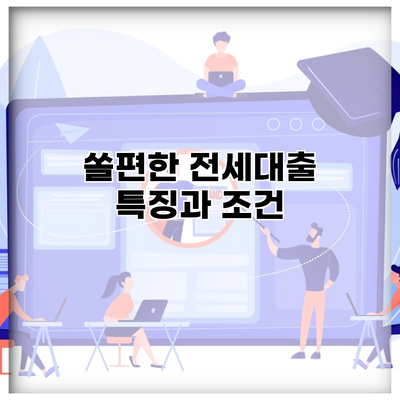 쏠편한 전세대출
특징과 조건